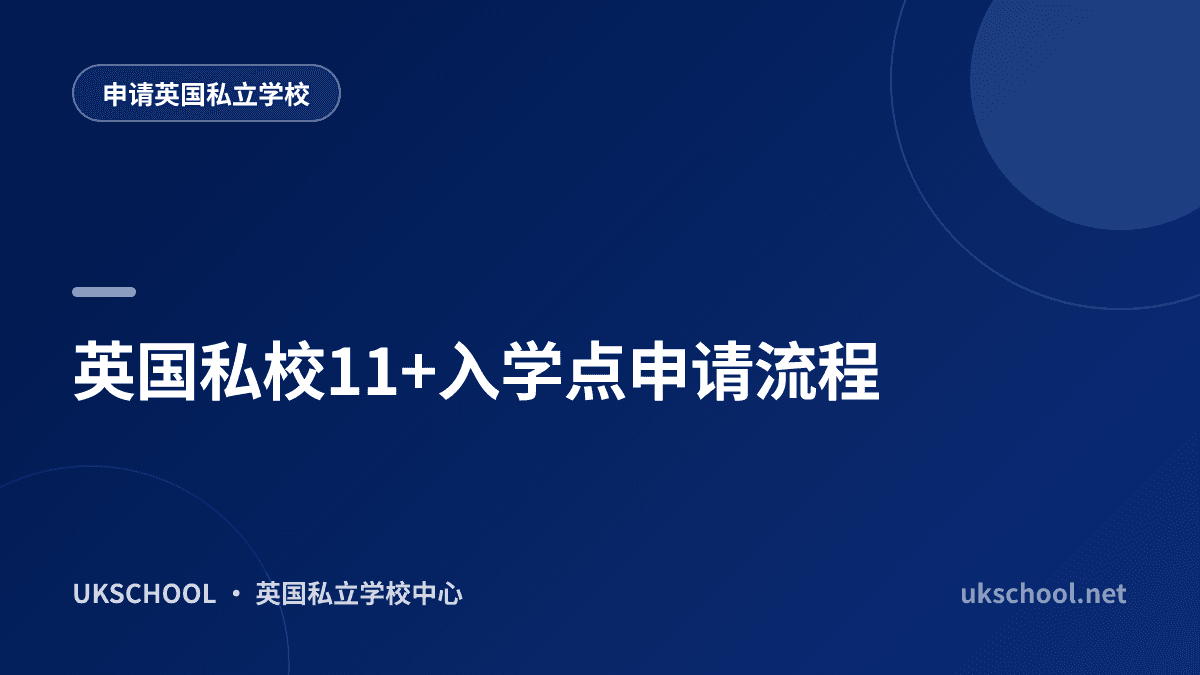 申请英国私立学校

英国私校11+入学点申请流程

UKSCHOOL · 英国私立学校中心

ukschool.net